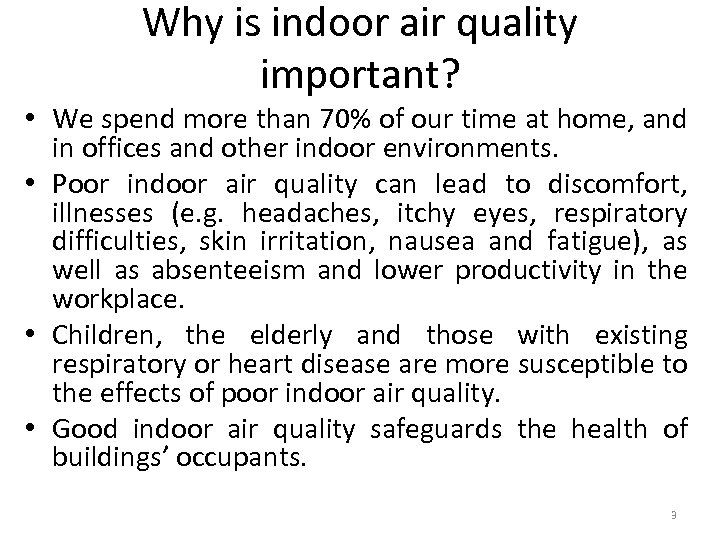 Why is indoor air quality important?

• We spend more than 70% of our time at home, and in offices and other indoor environments.
• Poor indoor air quality can lead to discomfort, illnesses (e.g. headaches, itchy eyes, respiratory difficulties, skin irritation, nausea and fatigue), as well as absenteeism and lower productivity in the workplace.
• Children, the elderly and those with existing respiratory or heart disease are more susceptible to the effects of poor indoor air quality.
• Good indoor air quality safeguards the health of buildings' occupants.

9